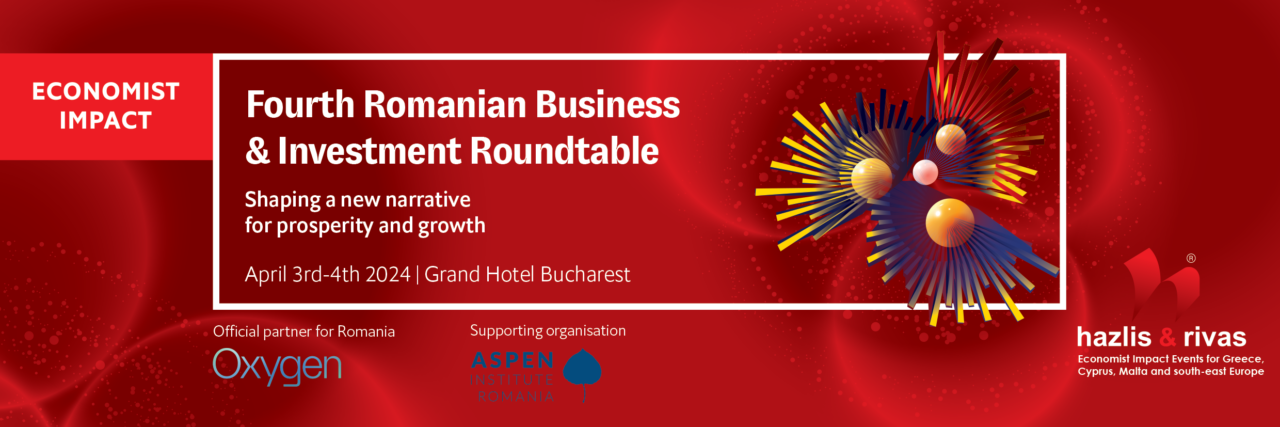 ECONOMIST IMPACT

Fourth Romanian Business & Investment Roundtable

Shaping a new narrative for prosperity and growth

April 3rd-4th 2024 | Grand Hotel Bucharest

Official partner for Romania

Oxygen

Supporting organisation

ASPEN INSTITUTE ROMANIA

®

hazlis & rivas

Economist Impact Events for Greece, Cyprus, Malta and south-east Europe